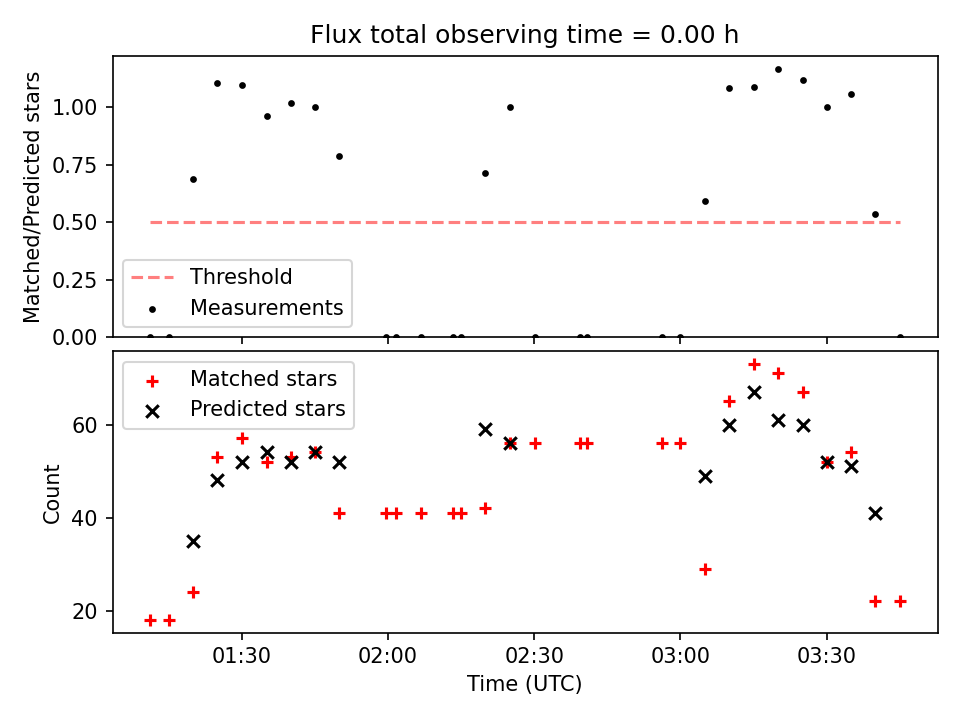 Flux total observing time = 0.00 h

Matched/Predicted stars

1.00
0.75
0.50
0.25
0.00

Threshold
Measurements

Matched stars
Predicted stars

Count

60
40
20

01:30
02:00
02:30
03:00
03:30

Time (UTC)